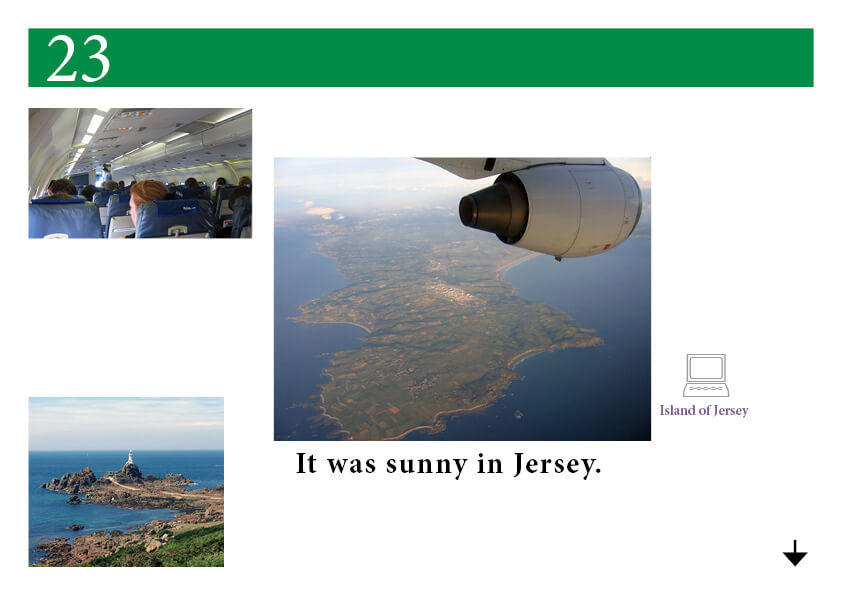 23

Island of Jersey

It was sunny in Jersey.